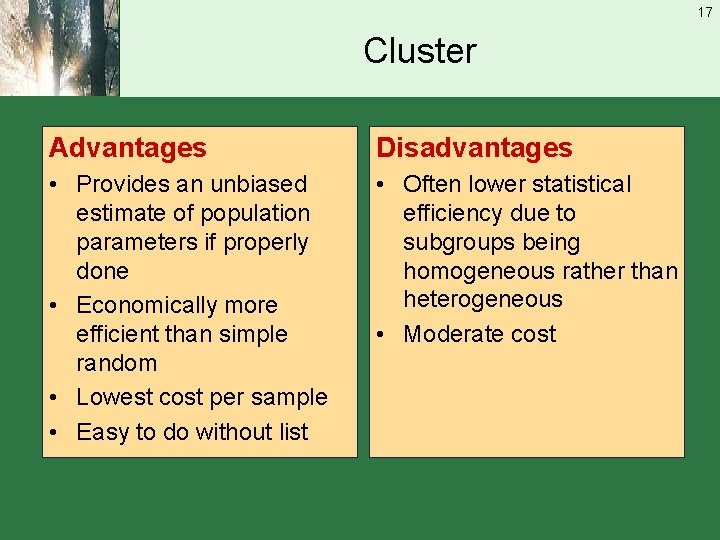 17

Cluster

Advantages

• Provides an unbiased estimate of population parameters if properly done
• Economically more efficient than simple random
• Lowest cost per sample
• Easy to do without list

Disadvantages

• Often lower statistical efficiency due to subgroups being homogeneous rather than heterogeneous
• Moderate cost